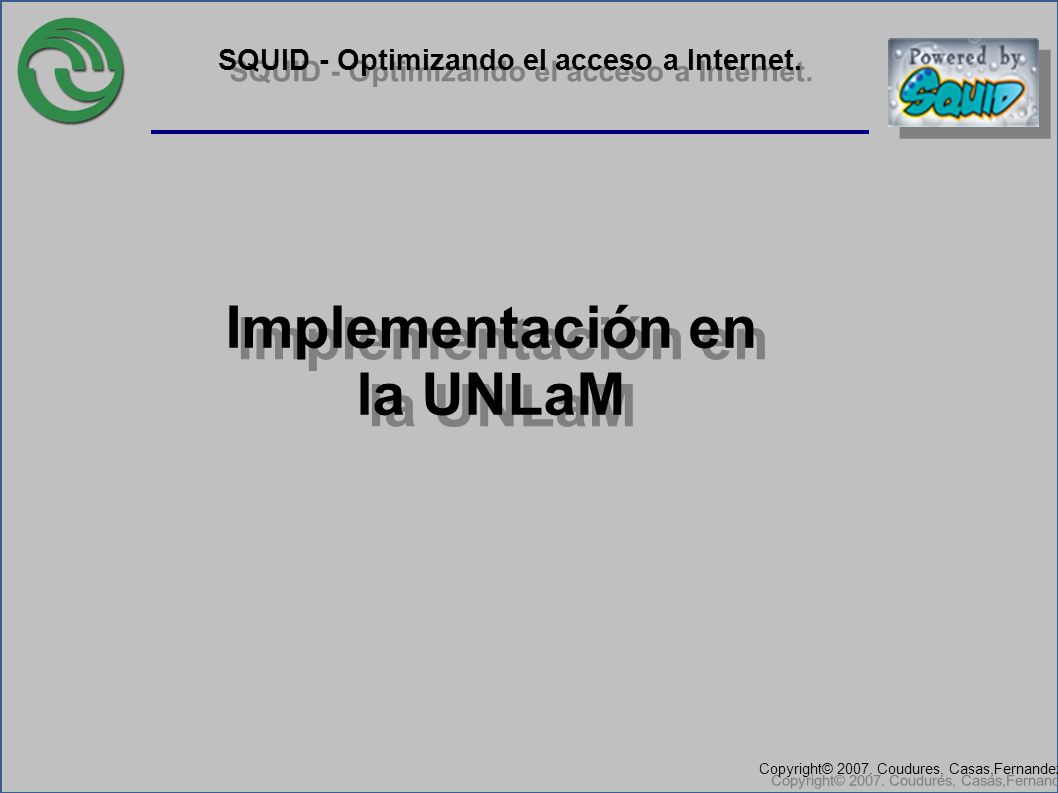 SQUID - Optimizando el acceso a Internet.

Powered by SQUID

Implementación en la UNLaM

Copyright© 2007. Coudures, Casas,Fernandez